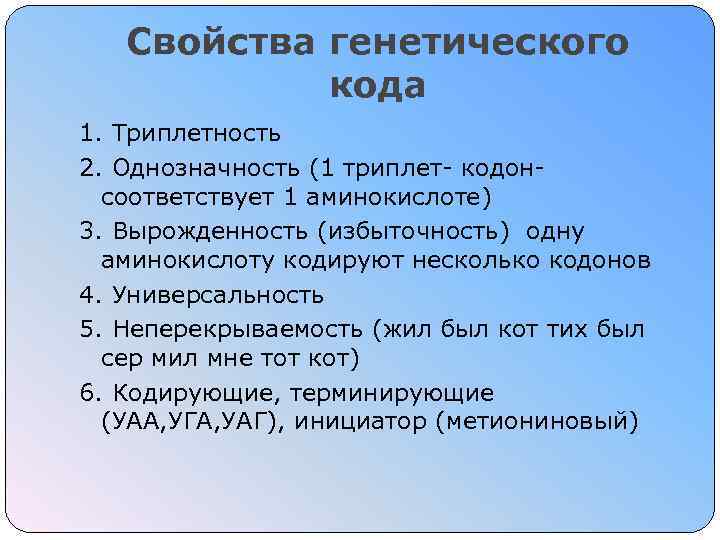 Свойства генетического кода

1. Триплетность

2. Однозначность (1 триплет- кодон- соответствует 1 аминокислоте)

3. Вырожденность (избыточность) одну аминокислоту кодируют несколько кодонов

4. Универсальность

5. Неперекрываемость (жил был кот тих был сер мил мне тот кот)

6. Кодирующие, терминирующие (УАА,УГА,УАГ), инициатор (метиониновый)